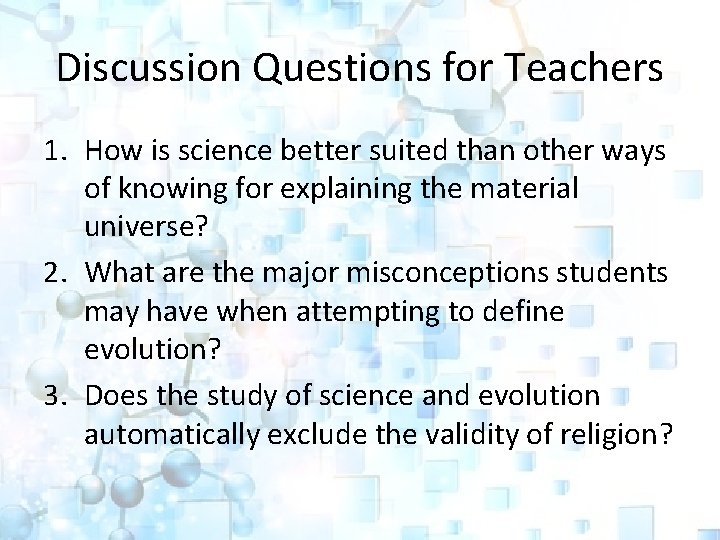 Discussion Questions for Teachers

1. How is science better suited than other ways of knowing for explaining the material universe?
2. What are the major misconceptions students may have when attempting to define evolution?
3. Does the study of science and evolution automatically exclude the validity of religion?